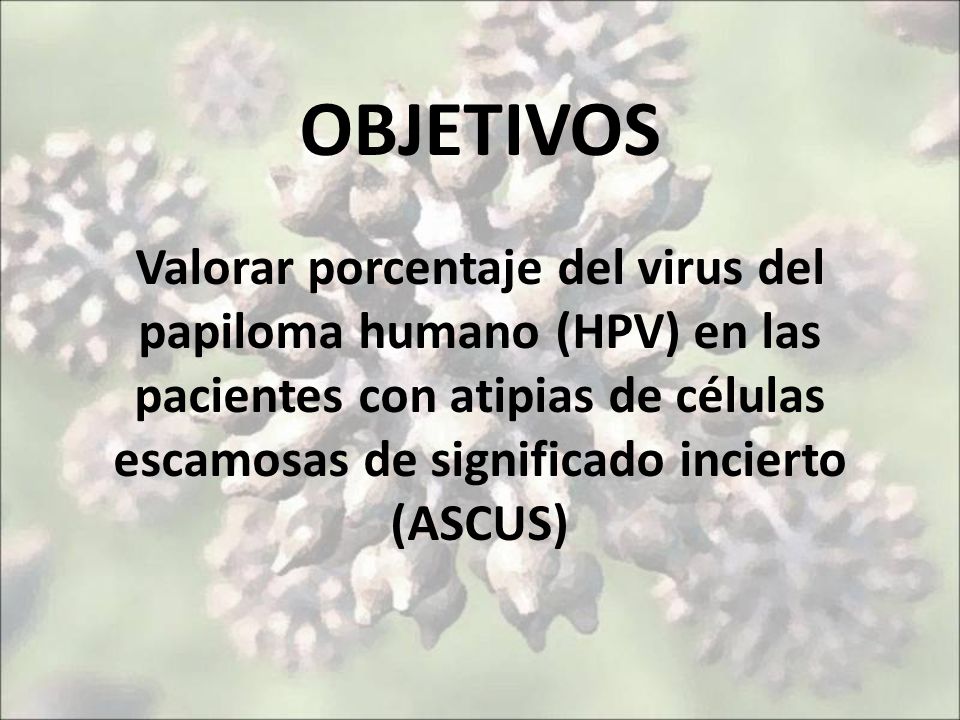 OBJETIVOS

Valorar porcentaje del virus del papiloma humano (HPV) en las pacientes con atipias de células escamosas de significado incierto (ASCUS)